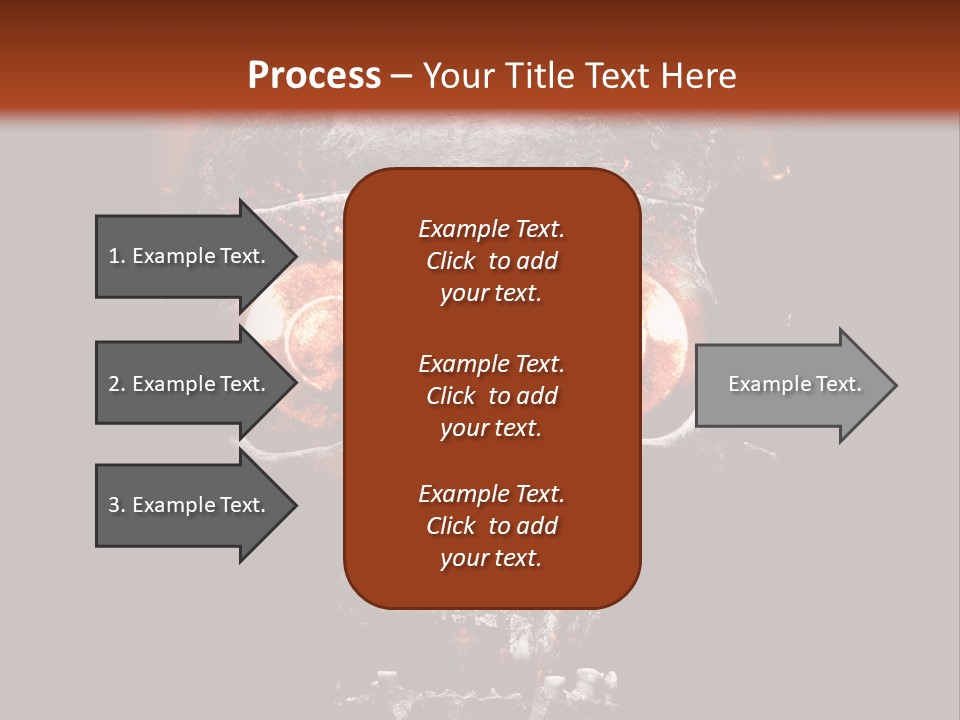 Process – Your Title Text Here

1. Example Text.

2. Example Text.

3. Example Text.

Example Text. Click to add your text.

Example Text. Click to add your text.

Example Text. Click to add your text.

Example Text.